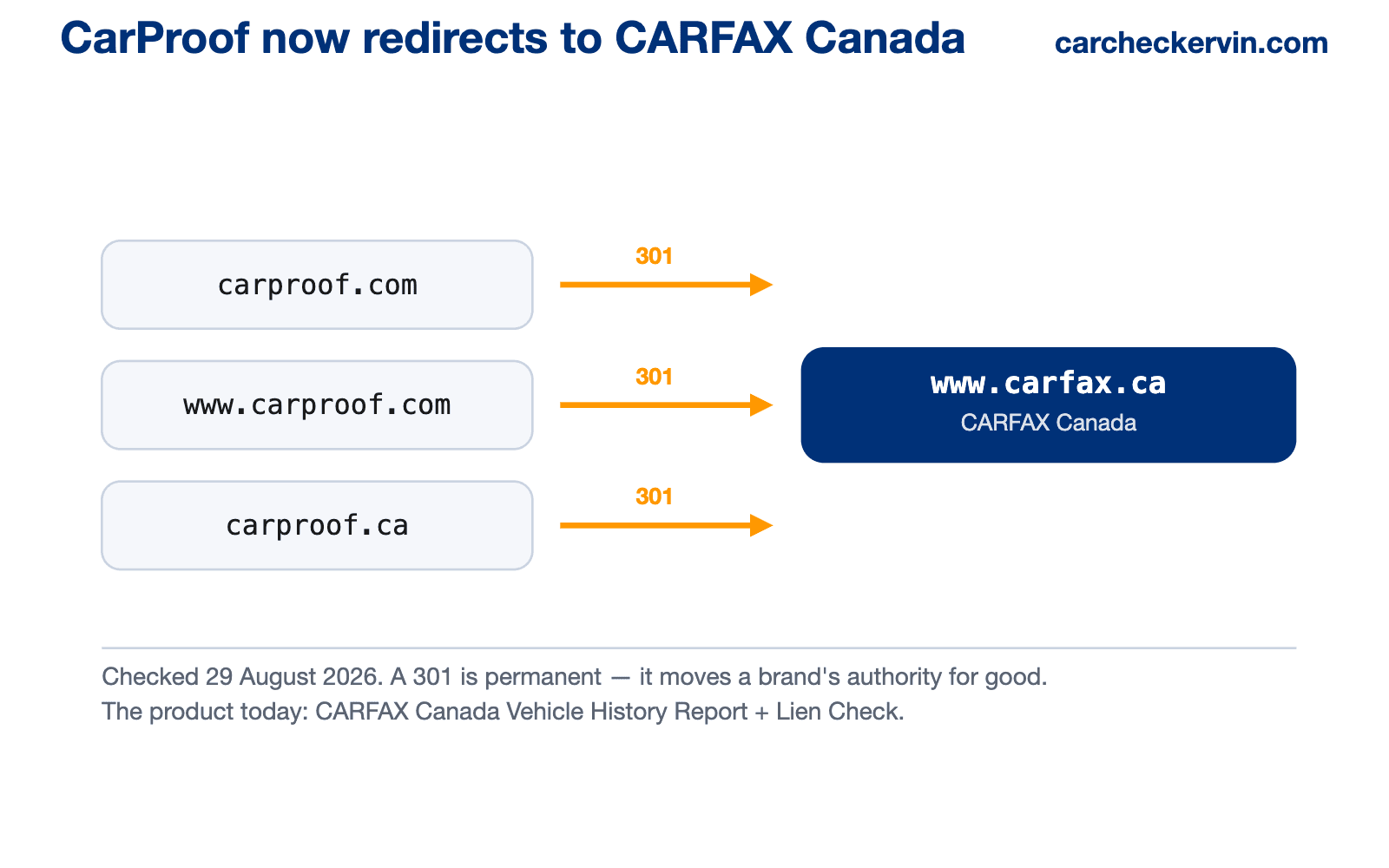 CarProof now redirects to CARFAX Canada

carcheckervin.com

carproof.com

301

www.carproof.com

301

carproof.ca

301

www.carfax.ca

CARFAX Canada

Checked 29 August 2026. A 301 is permanent — it moves a brand's authority for good.
The product today: CARFAX Canada Vehicle History Report + Lien Check.